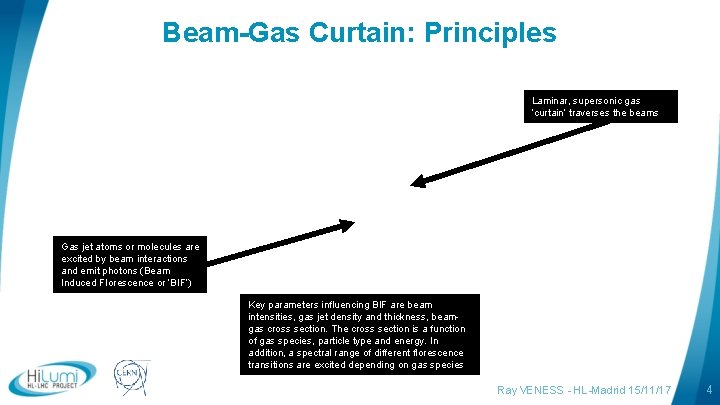 Beam-Gas Curtain: Principles

Laminar, supersonic gas 'curtain' traverses the beams

Gas jet atoms or molecules are excited by beam interactions and emit photons (Beam Induced Florescence or 'BIF')

Key parameters influencing BIF are beam intensities, gas jet density and thickness, beam-gas cross section. The cross section is a function of gas species, particle type and energy. In addition, a spectral range of different florescence transitions are excited depending on gas species

HiLumi HL-LHC PROJECT

CERN

Ray VENESS - HL-Madrid 15/11/17

4